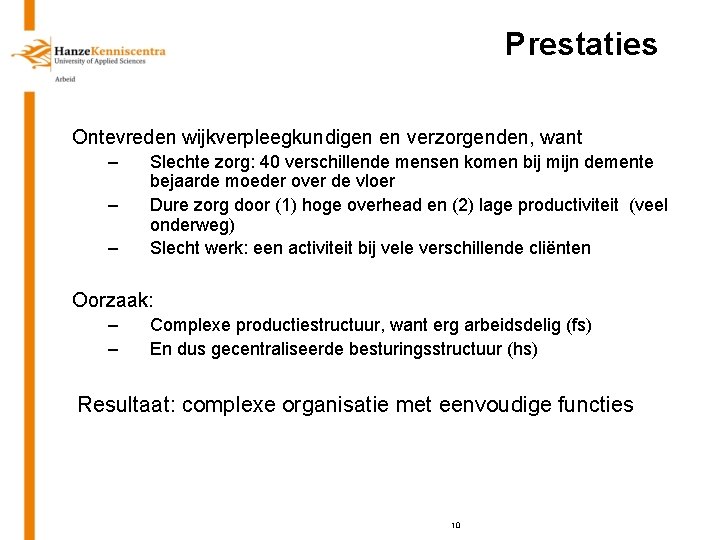 HanzeKenniscentra
University of Applied Sciences
Arbeid

Prestaties

Ontevreden wijkverpleegkundigen en verzorgenden, want

– Slechte zorg: 40 verschillende mensen komen bij mijn demente bejaarde moeder over de vloer
– Dure zorg door (1) hoge overhead en (2) lage productiviteit (veel onderweg)
– Slecht werk: een activiteit bij vele verschillende cliënten

Oorzaak:

– Complexe productiestructuur, want erg arbeidsdelig (fs)
– En dus gecentraliseerde besturingsstructuur (hs)

Resultaat: complexe organisatie met eenvoudige functies

10